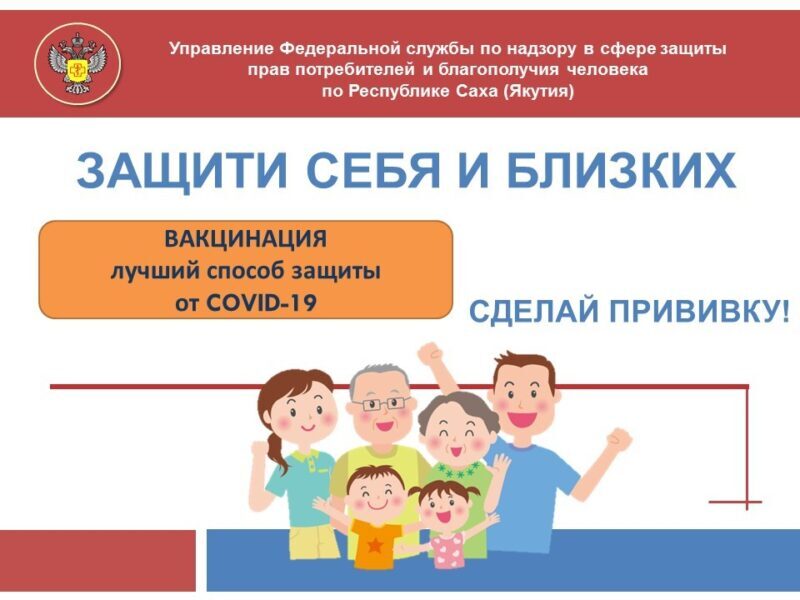 Управление Федеральной службы по надзору в сфере защиты прав потребителей и благополучия человека по Республике Саха (Якутия)

ЗАЩИТИ СЕБЯ И БЛИЗКИХ

ВАКЦИНАЦИЯ
лучший способ защиты
от COVID-19

СДЕЛАЙ ПРИВИВКУ!